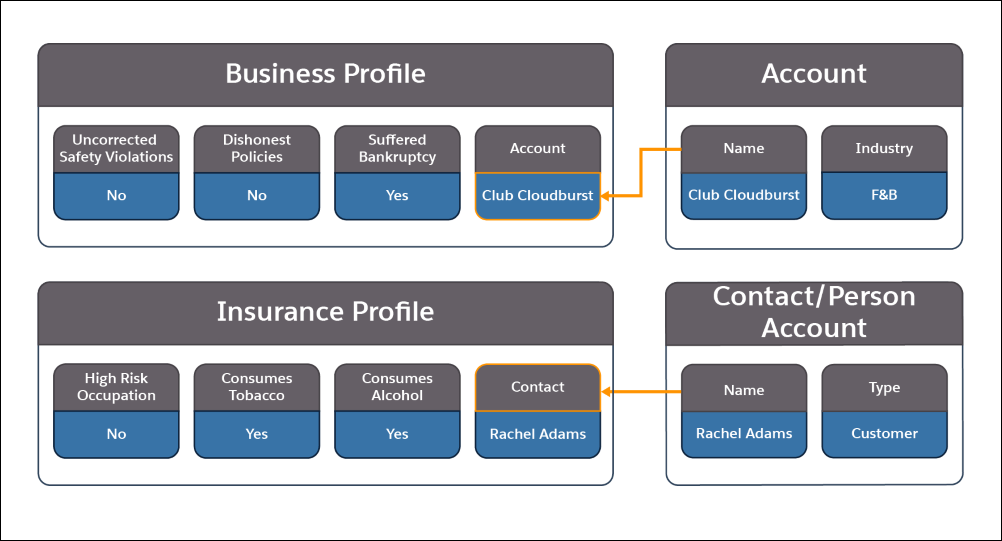 Business Profile

Uncorrected Safety Violations
No

Dishonest Policies
No

Suffered Bankruptcy
Yes

Account
Club Cloudburst

Account

Name
Club Cloudburst

Industry
F&B

Insurance Profile

High Risk Occupation
No

Consumes Tobacco
Yes

Consumes Alcohol
Yes

Contact
Rachel Adams

Contact/Person Account

Name
Rachel Adams

Type
Customer